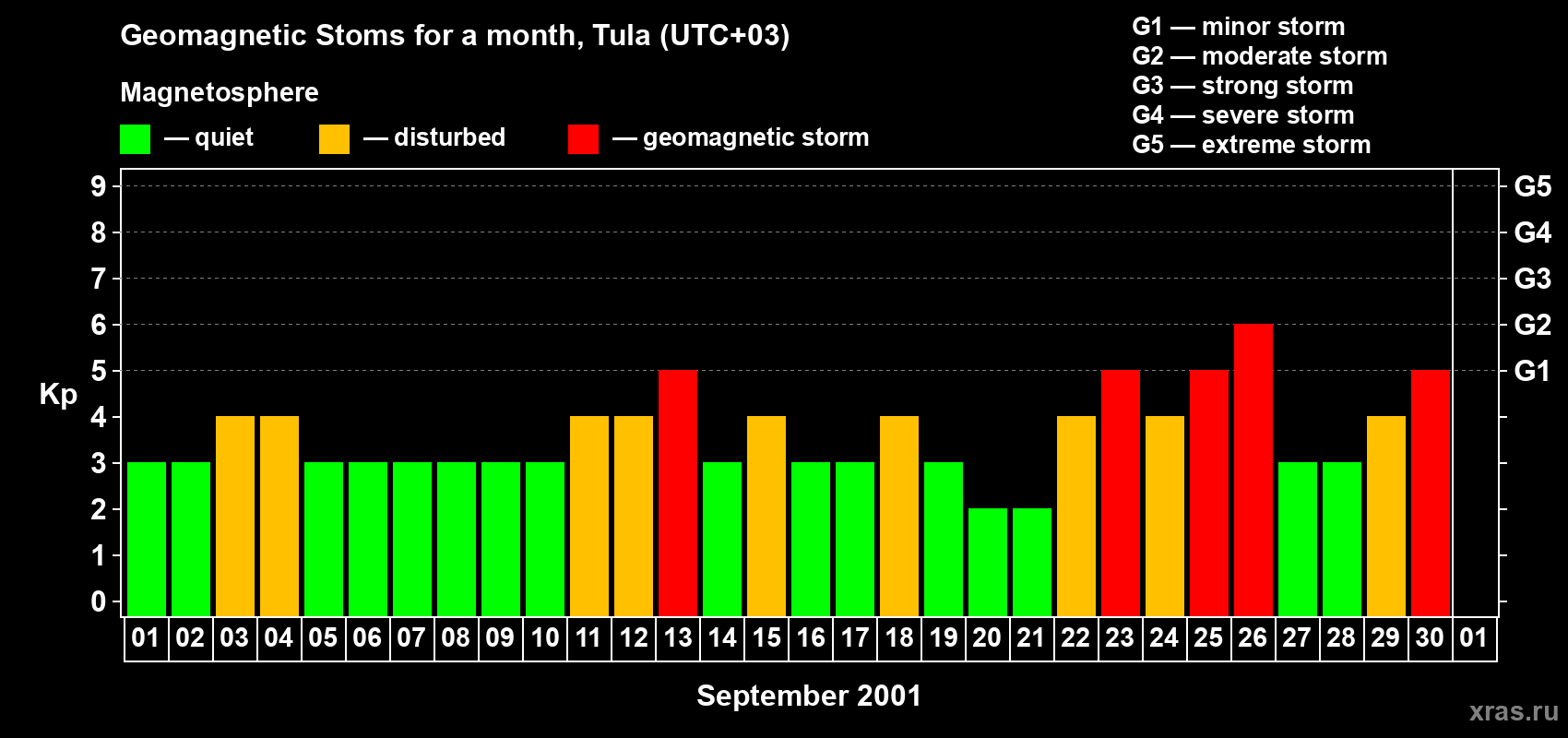 Geomagnetic Stoms for a month, Tula (UTC+03)

Magnetosphere

— quiet — disturbed — geomagnetic storm

G1 — minor storm
G2 — moderate storm
G3 — strong storm
G4 — severe storm
G5 — extreme storm

Kp

9
8
7
6
5
4
3
2
1
0

G5
G4
G3
G2
G1

01 02 03 04 05 06 07 08 09 10 11 12 13 14 15 16 17 18 19 20 21 22 23 24 25 26 27 28 29 30 01

September 2001

xras.ru